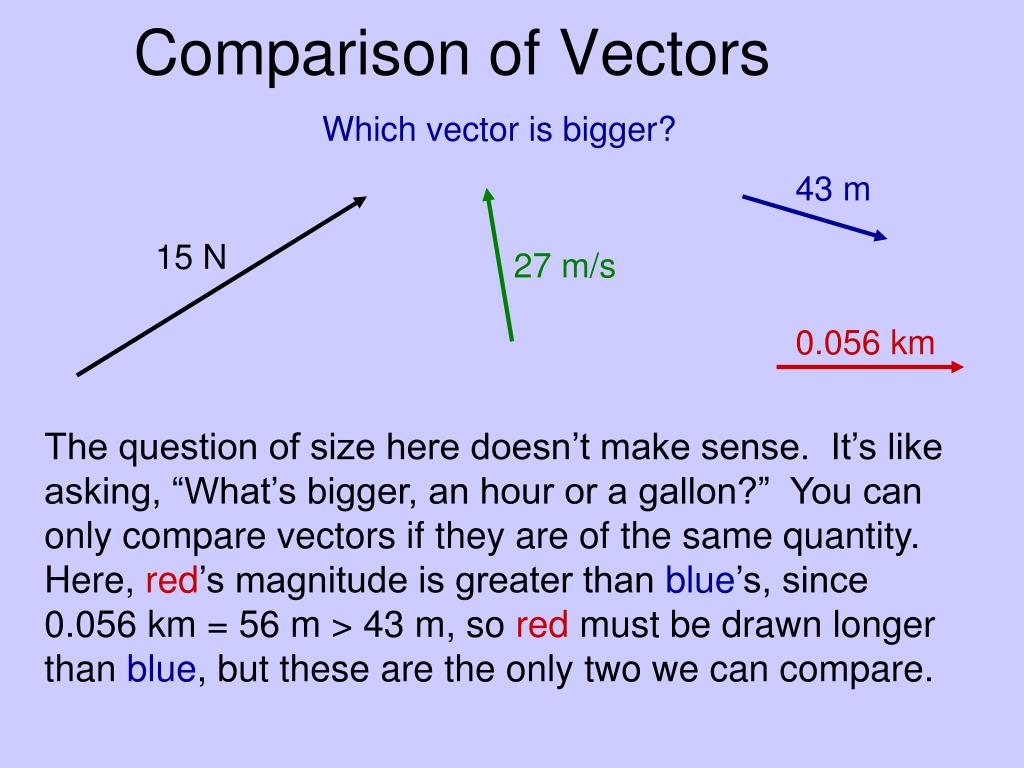 Comparison of Vectors

Which vector is bigger?

15 N

27 m/s

43 m

0.056 km

The question of size here doesn’t make sense. It’s like asking, “What’s bigger, an hour or a gallon?” You can only compare vectors if they are of the same quantity. Here, red’s magnitude is greater than blue’s, since 0.056 km = 56 m > 43 m, so red must be drawn longer than blue, but these are the only two we can compare.